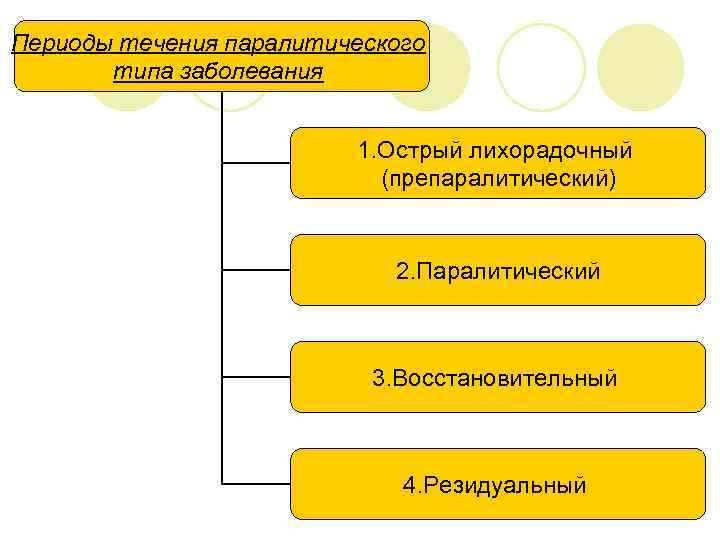 Периоды течения паралитического типа заболевания

1.Острый лихорадочный (препаралитический)

2.Паралитический

3.Восстановительный

4.Резидуальный